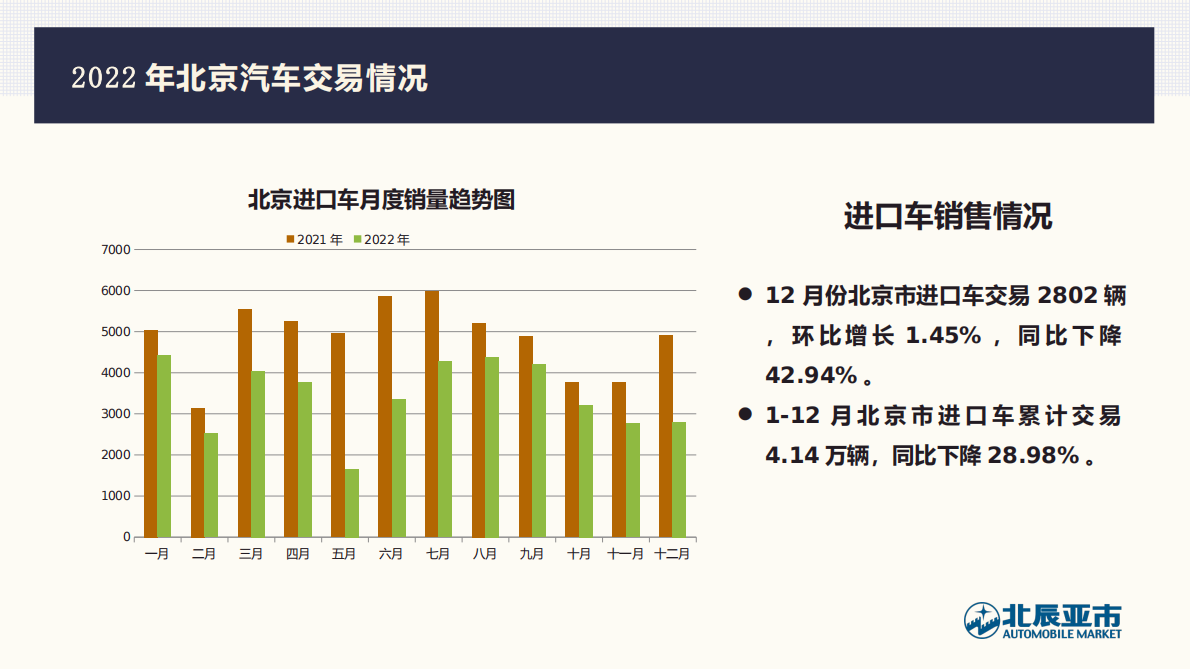 2022 年北京汽车交易情况

北京进口车月度销量趋势图

2021 年 2022 年

7000
6000
5000
4000
3000
2000
1000
0

一月 二月 三月 四月 五月 六月 七月 八月 九月 十月 十一月 十二月

进口车销售情况

● 12 月份北京市进口车交易 2802 辆，环比增长 1.45%，同比下降 42.94%。

● 1-12 月北京市进口车累计交易 4.14 万辆，同比下降 28.98%。

北辰亚市
AUTOMOBILE MARKET